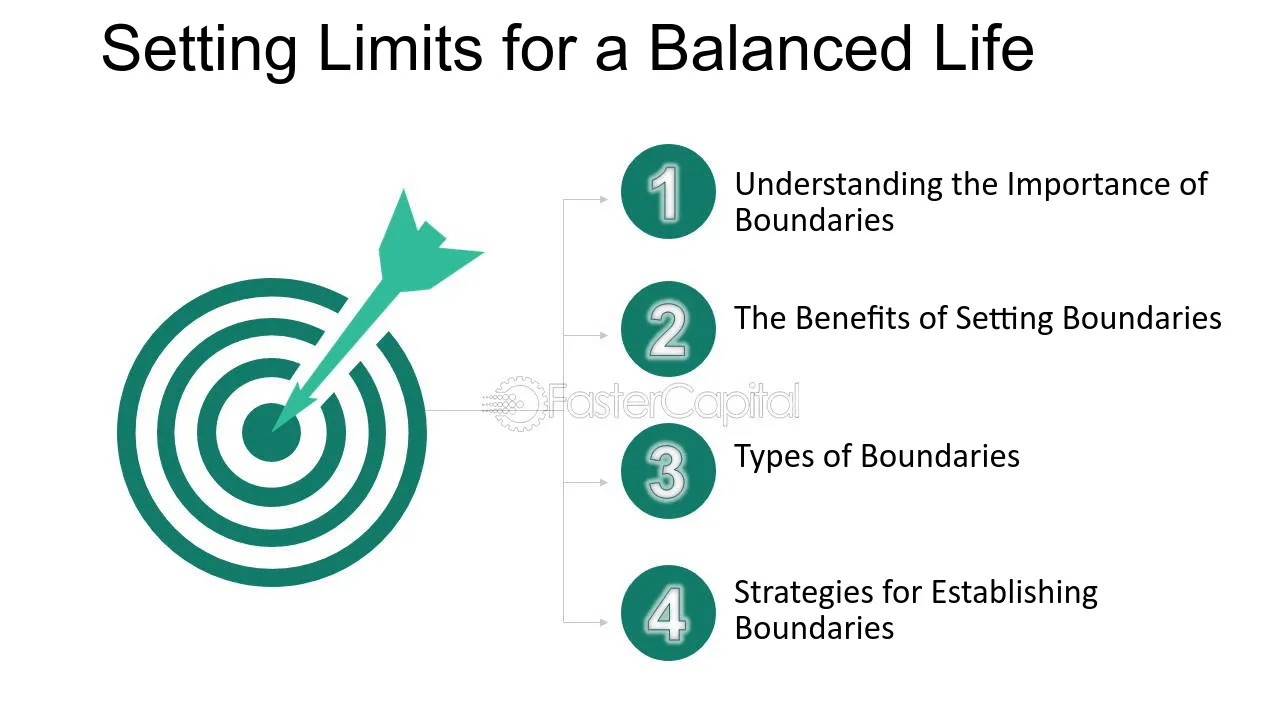 Setting Limits for a Balanced Life

1 Understanding the Importance of Boundaries

2 The Benefits of Setting Boundaries

3 Types of Boundaries

4 Strategies for Establishing Boundaries

FasterCapital